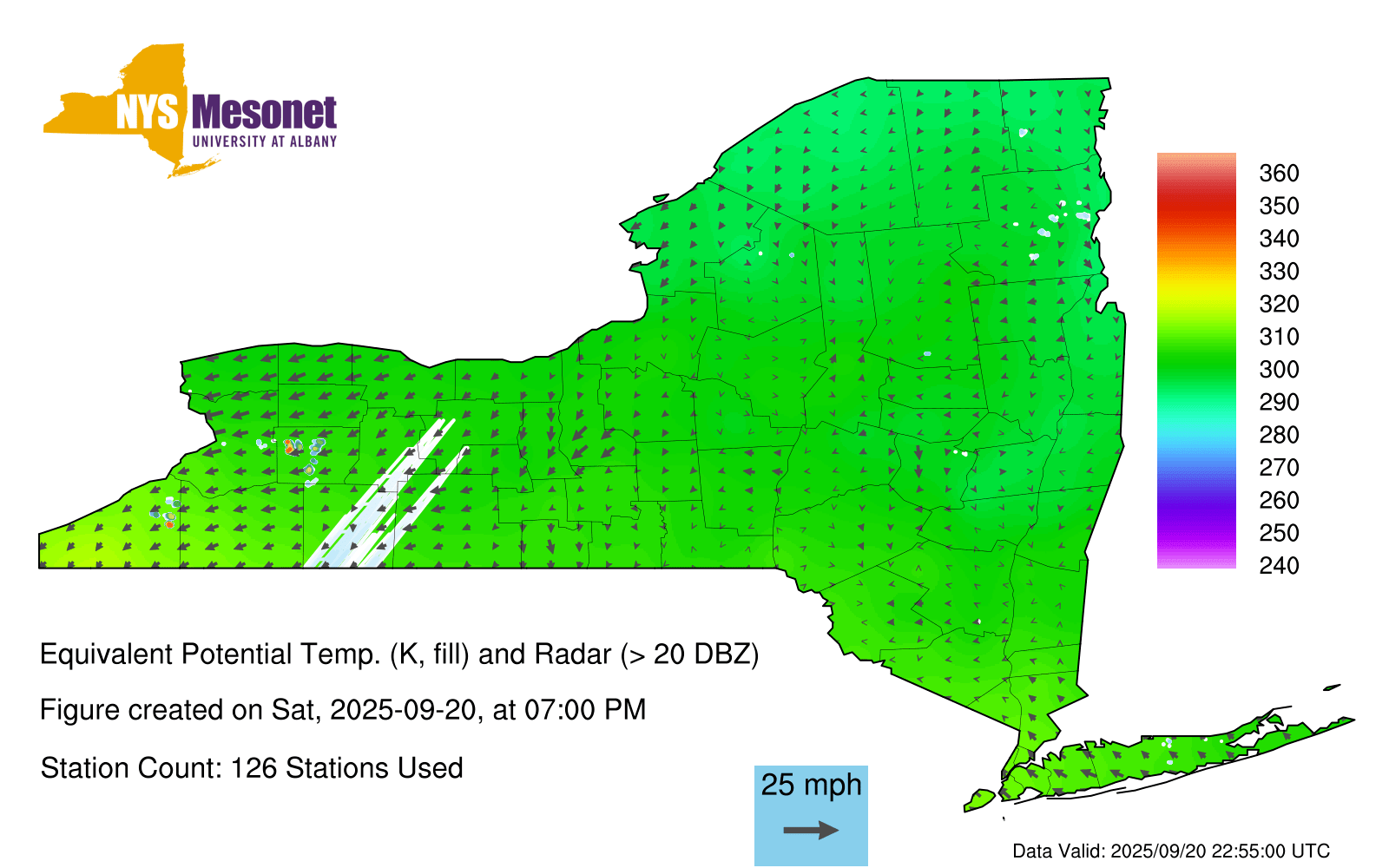 NYS Mesonet
UNIVERSITY AT ALBANY

360
350
340
330
320
310
300
290
280
270
260
250
240

Equivalent Potential Temp. (K, fill) and Radar (> 20 DBZ)

Figure created on Sat, 2025-09-20, at 07:00 PM

Station Count: 126 Stations Used

25 mph

Data Valid: 2025/09/20 22:55:00 UTC